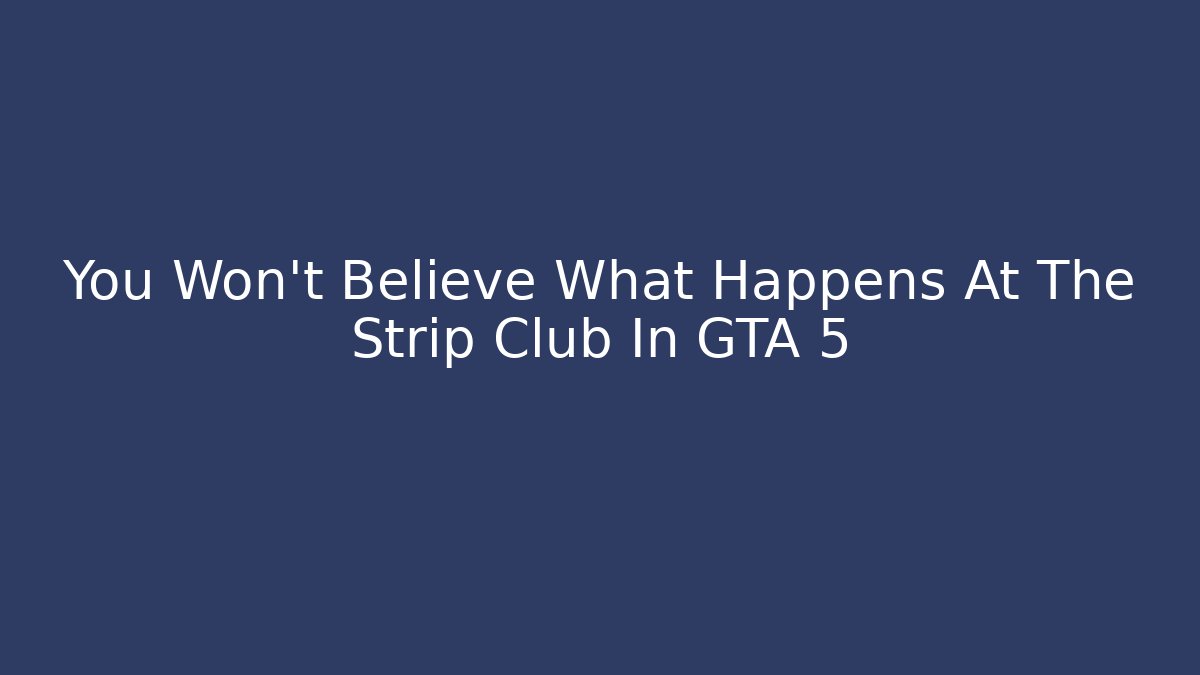 You Won't Believe What Happens At The Strip Club In GTA 5